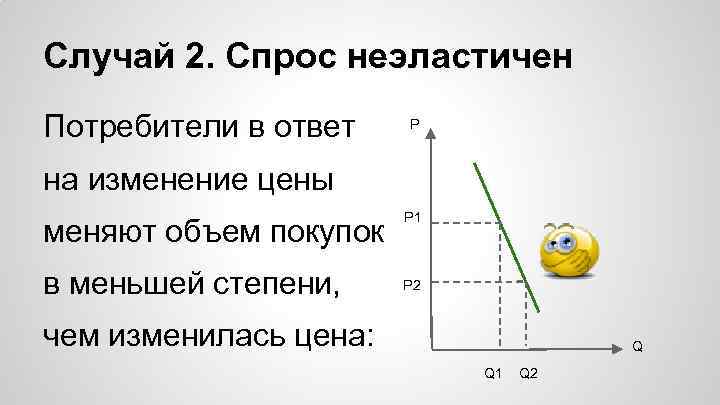 Случай 2. Спрос неэластичен

Потребители в ответ на изменение цены меняют объем покупок в меньшей степени, чем изменилась цена:

P
P1
P2
Q
Q1
Q2